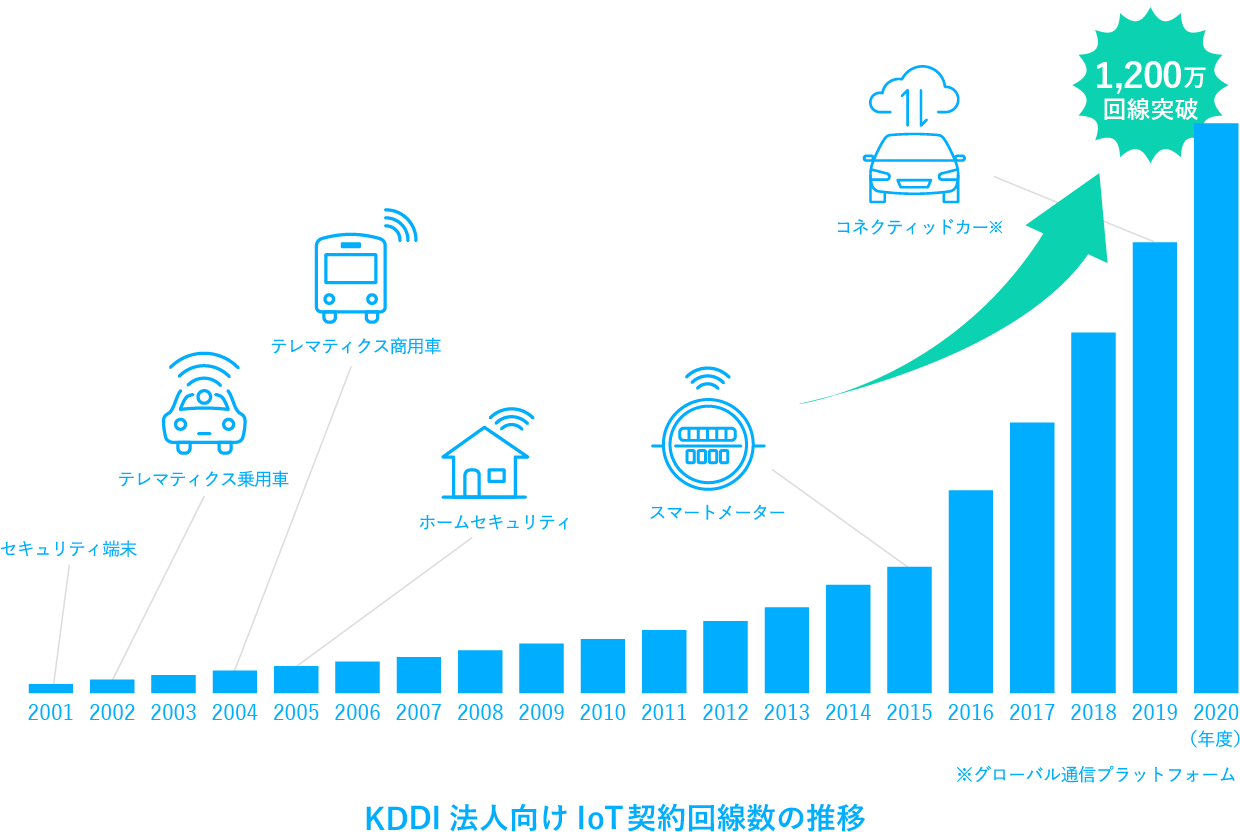 1,200万
回線突破

コネクティッドカー※

テレマティクス商用車

テレマティクス乗用車

ホームセキュリティ

スマートメーター

セキュリティ端末

2001 2002 2003 2004 2005 2006 2007 2008 2009 2010 2011 2012 2013 2014 2015 2016 2017 2018 2019 2020
(年度)

※グローバル通信プラットフォーム

KDDI 法人向け IoT 契約回線数の推移